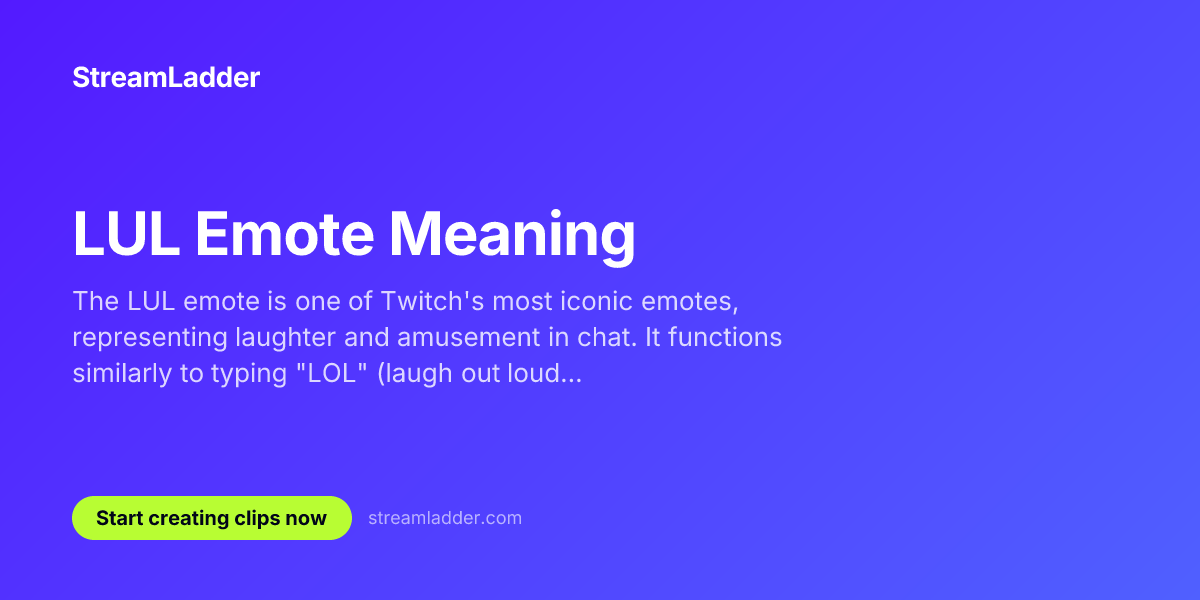 StreamLadder

LUL Emote Meaning

The LUL emote is one of Twitch's most iconic emotes, representing laughter and amusement in chat. It functions similarly to typing "LOL" (laugh out loud...

Start creating clips now

streamladder.com